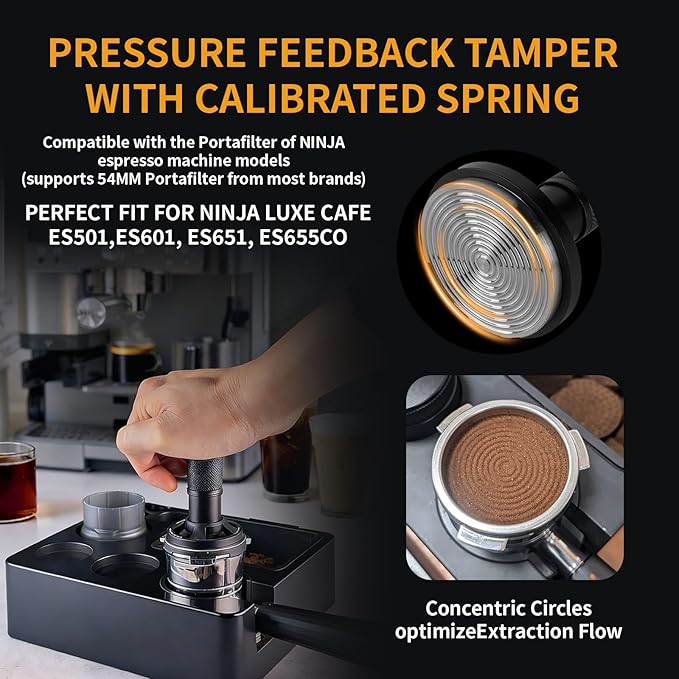 PRESSURE FEEDBACK TAMPER WITH CALIBRATED SPRING

Compatible with the Portafilter of NINJA espresso machine models (supports 54MM Portafilter from most brands)

PERFECT FIT FOR NINJA LUXE CAFE ES501,ES601, ES651, ES655CO

Concentric Circles optimizeExtraction Flow